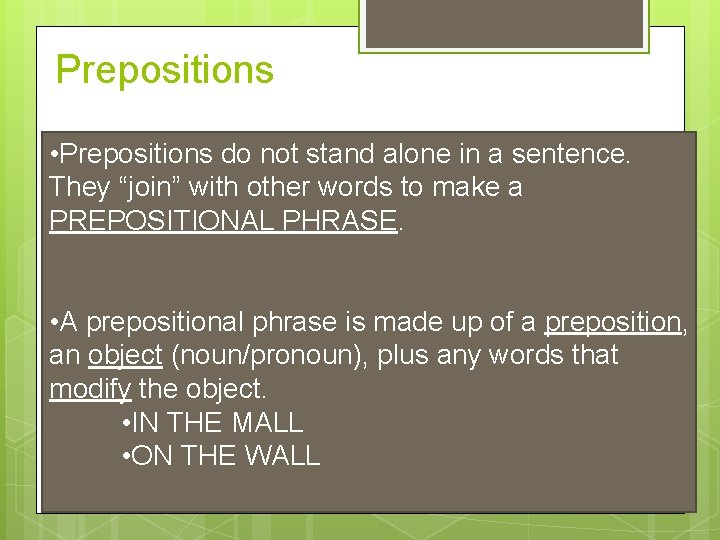 Prepositions

•Prepositions do not stand alone in a sentence. They “join” with other words to make a PREPOSITIONAL PHRASE.

•A prepositional phrase is made up of a preposition, an object (noun/pronoun), plus any words that modify the object.

•IN THE MALL

•ON THE WALL